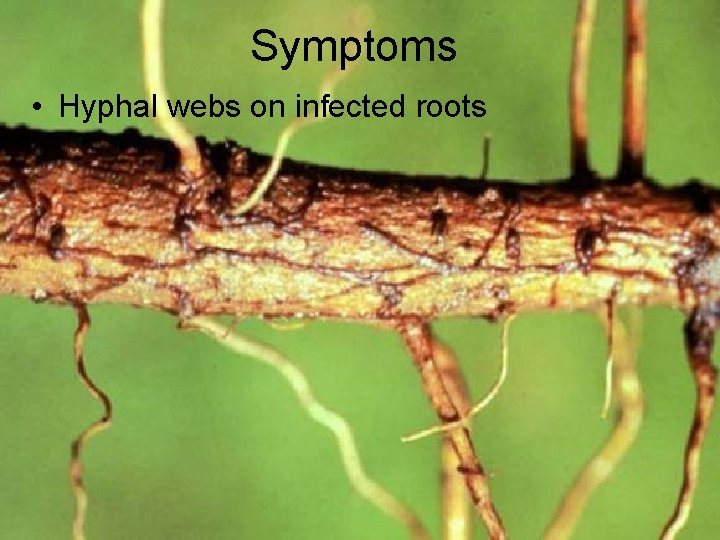 Symptoms

• Hyphal webs on infected roots